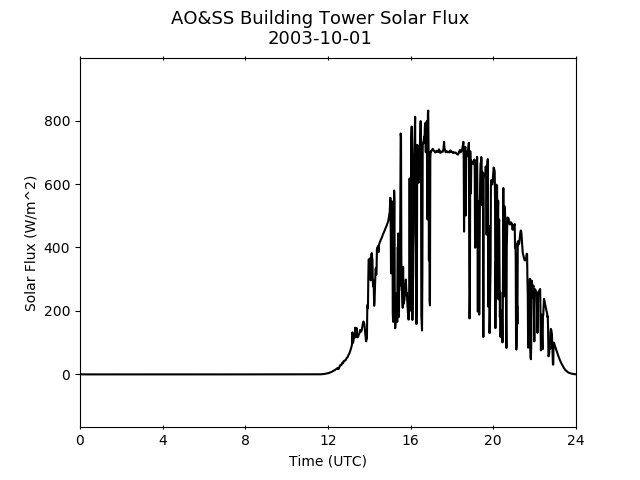 AO&SS Building Tower Solar Flux
2003-10-01

Solar Flux (W/m^2)

800
600
400
200
0

0
4
8
12
16
20
24

Time (UTC)